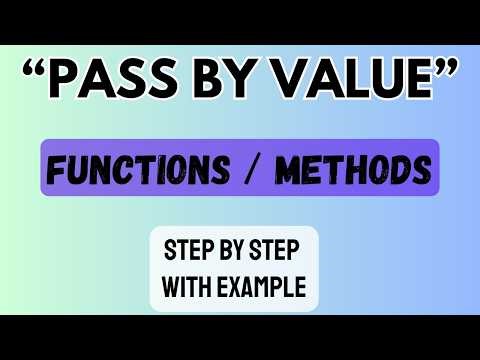 “PASS BY VALUE”

FUNCTIONS / METHODS

STEP BY STEP
WITH EXAMPLE